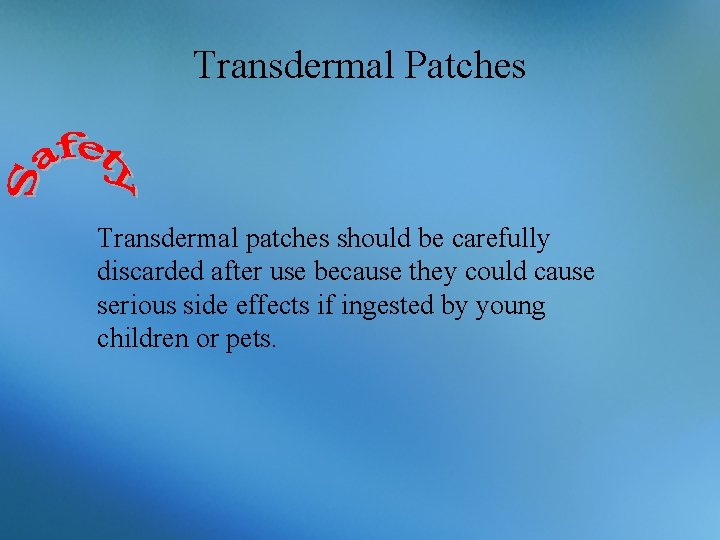 Transdermal Patches

Safety

Transdermal patches should be carefully discarded after use because they could cause serious side effects if ingested by young children or pets.